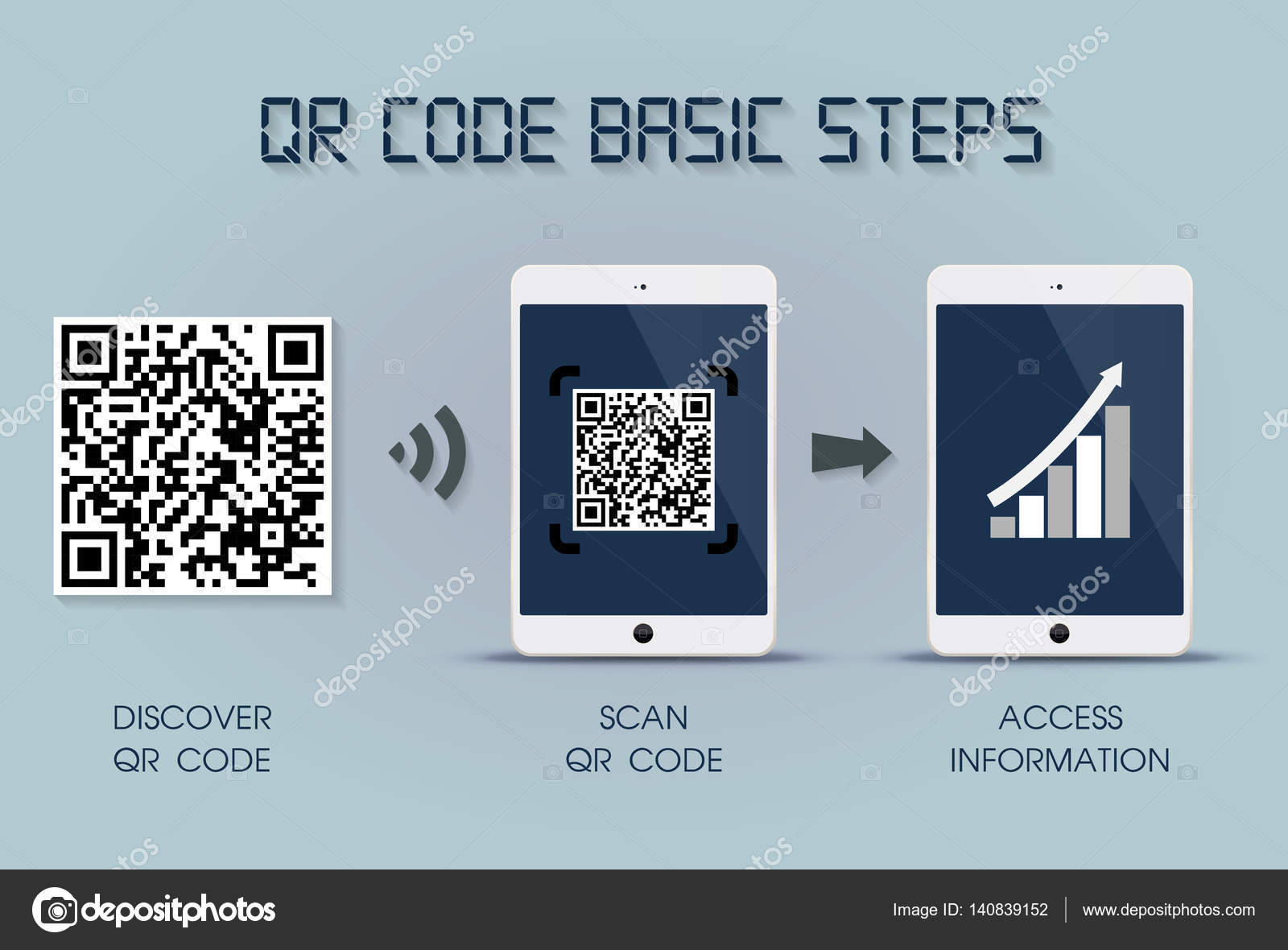 QR CODE BASIC STEPS

DISCOVER
QR CODE

SCAN
QR CODE

ACCESS
INFORMATION

depositphotos

Image ID: 140839152 | www.depositphotos.com